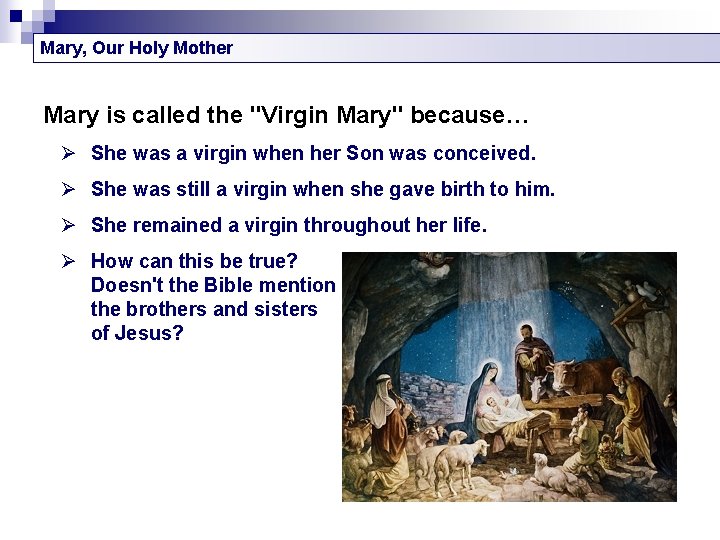 Mary, Our Holy Mother

Mary is called the "Virgin Mary" because…

➢ She was a virgin when her Son was conceived.

➢ She was still a virgin when she gave birth to him.

➢ She remained a virgin throughout her life.

➢ How can this be true? Doesn't the Bible mention the brothers and sisters of Jesus?